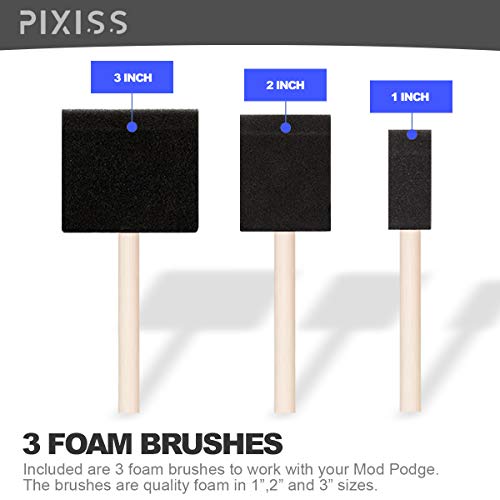 PIXISS

3 INCH

2 INCH

1 INCH

3 FOAM BRUSHES

Included are 3 foam brushes to work with your Mod Podge. The brushes are quality foam in 1”,2” and 3” sizes.